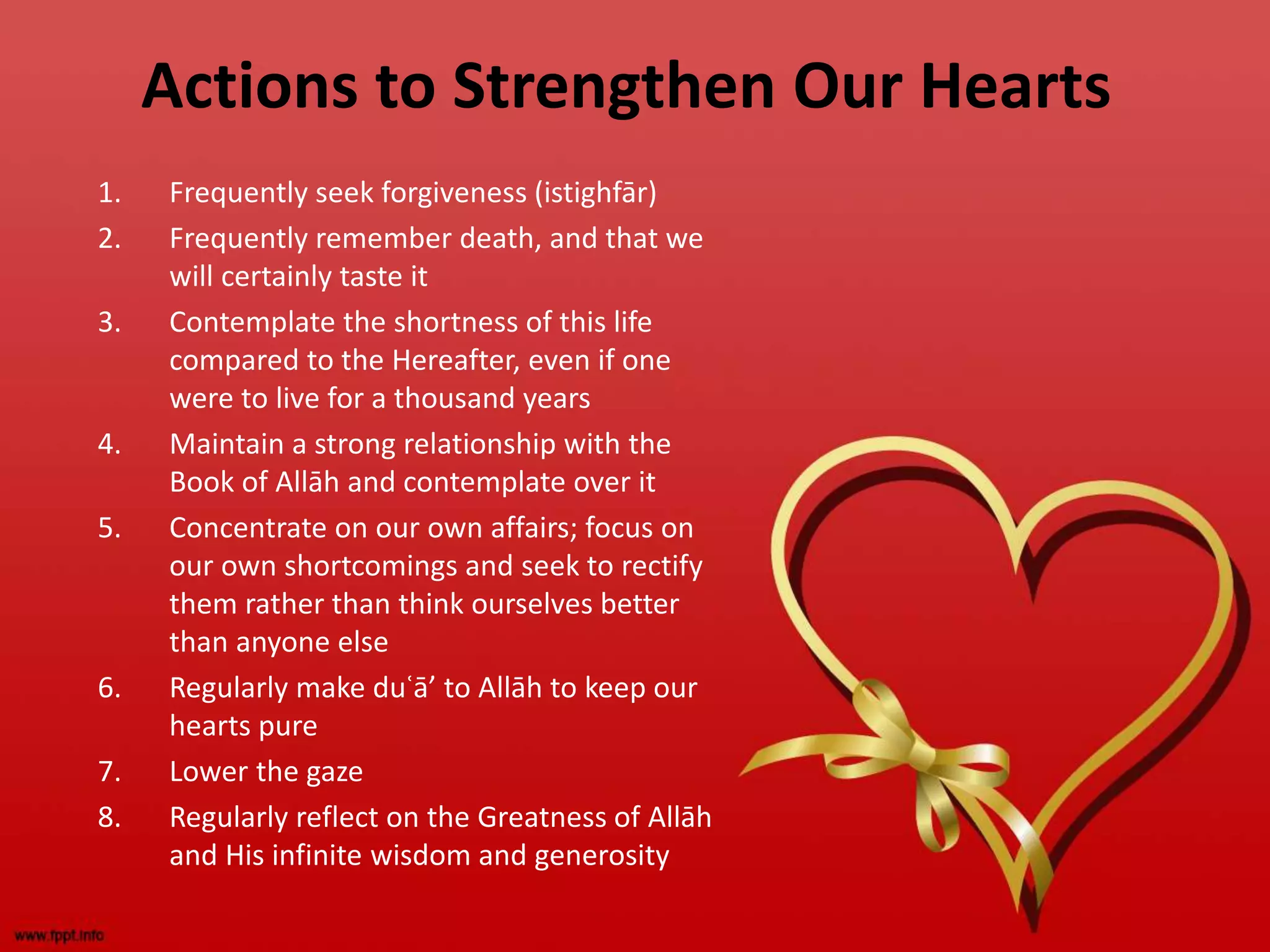 Actions to Strengthen Our Hearts

1. Frequently seek forgiveness (istighfār)
2. Frequently remember death, and that we will certainly taste it
3. Contemplate the shortness of this life compared to the Hereafter, even if one were to live for a thousand years
4. Maintain a strong relationship with the Book of Allāh and contemplate over it
5. Concentrate on our own affairs; focus on our own shortcomings and seek to rectify them rather than think ourselves better than anyone else
6. Regularly make duʿā’ to Allāh to keep our hearts pure
7. Lower the gaze
8. Regularly reflect on the Greatness of Allāh and His infinite wisdom and generosity

www.fppt.info